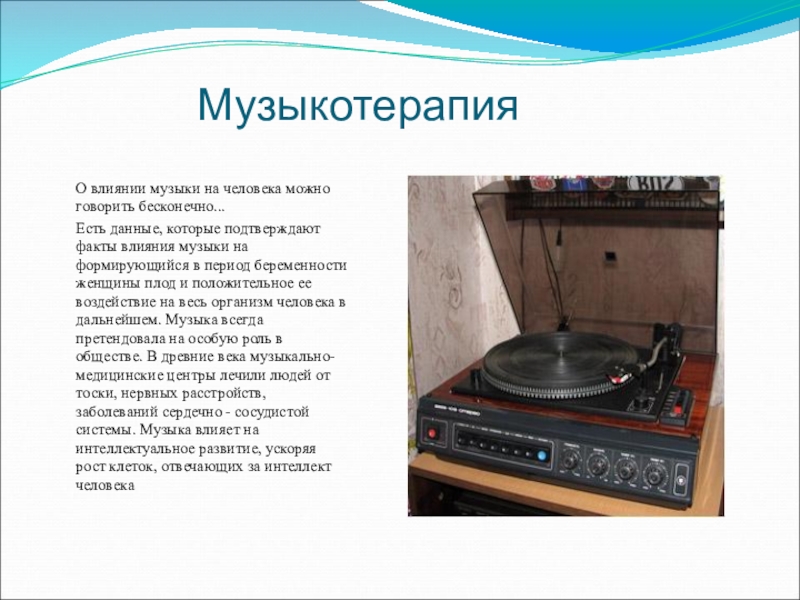 Музыкотерапия

О влиянии музыки на человека можно говорить бесконечно...

Есть данные, которые подтверждают факты влияния музыки на формирующийся в период беременности женщины плод и положительное ее воздействие на весь организм человека в дальнейшем. Музыка всегда претендовала на особую роль в обществе. В древние века музыкально-медицинские центры лечили людей от тоски, нервных расстройств, заболеваний сердечно - сосудистой системы. Музыка влияет на интеллектуальное развитие, ускоряя рост клеток, отвечающих за интеллект человека